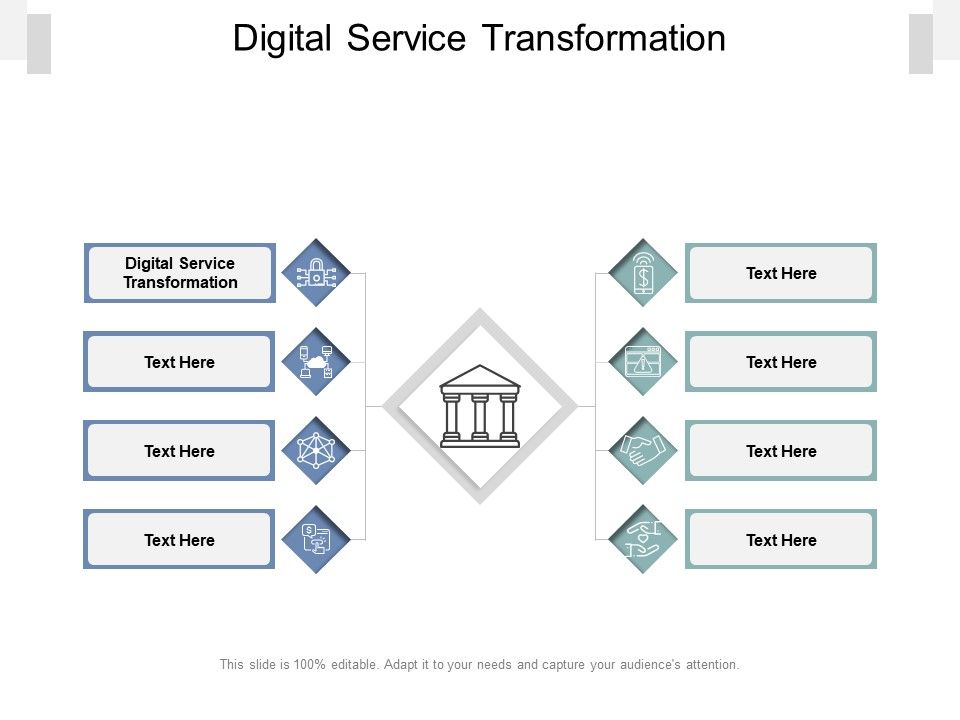 Digital Service Transformation

Digital Service Transformation

Text Here

Text Here

Text Here

Text Here

Text Here

Text Here

Text Here

This slide is 100% editable. Adapt it to your needs and capture your audience's attention.